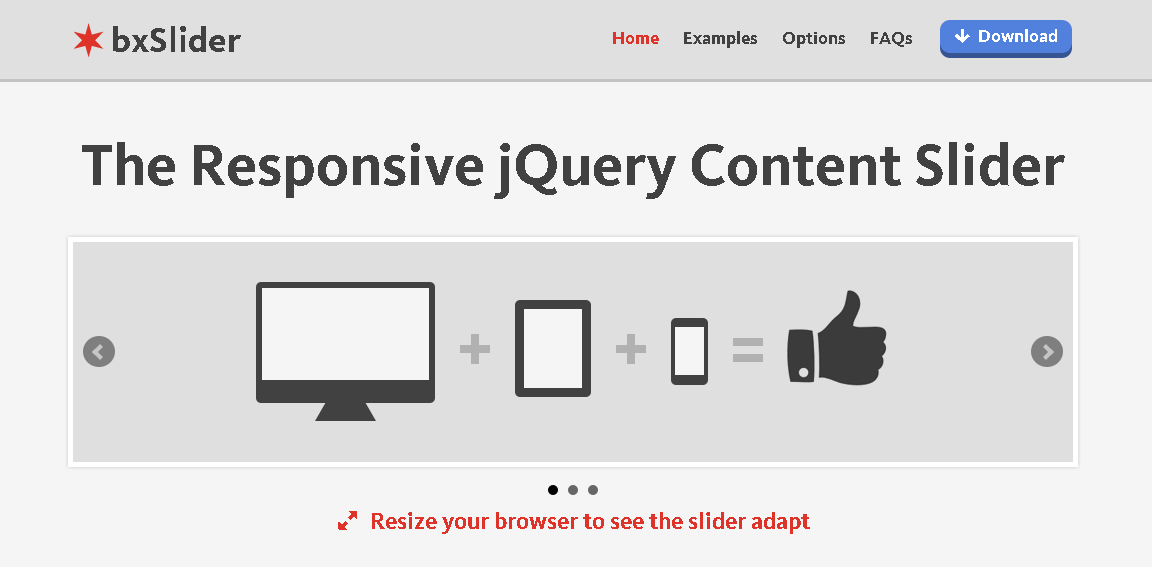 bxSlider

Home Examples Options FAQs Download

The Responsive jQuery Content Slider

Resize your browser to see the slider adapt